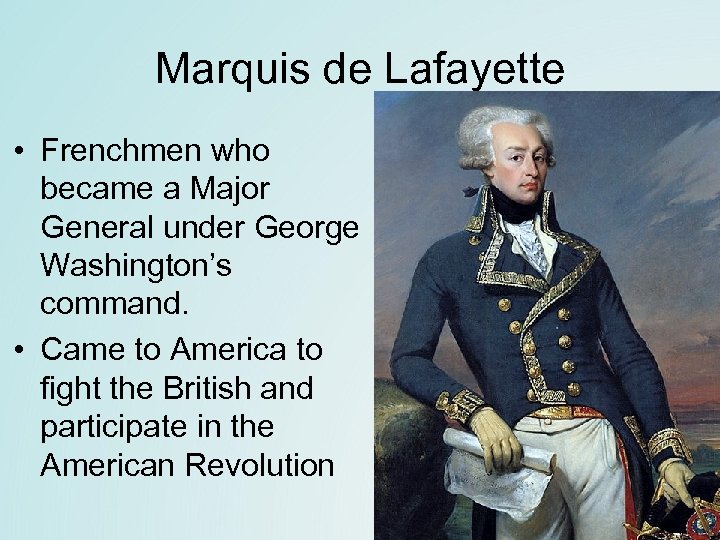 Marquis de Lafayette

• Frenchmen who became a Major General under George Washington's command.

• Came to America to fight the British and participate in the American Revolution